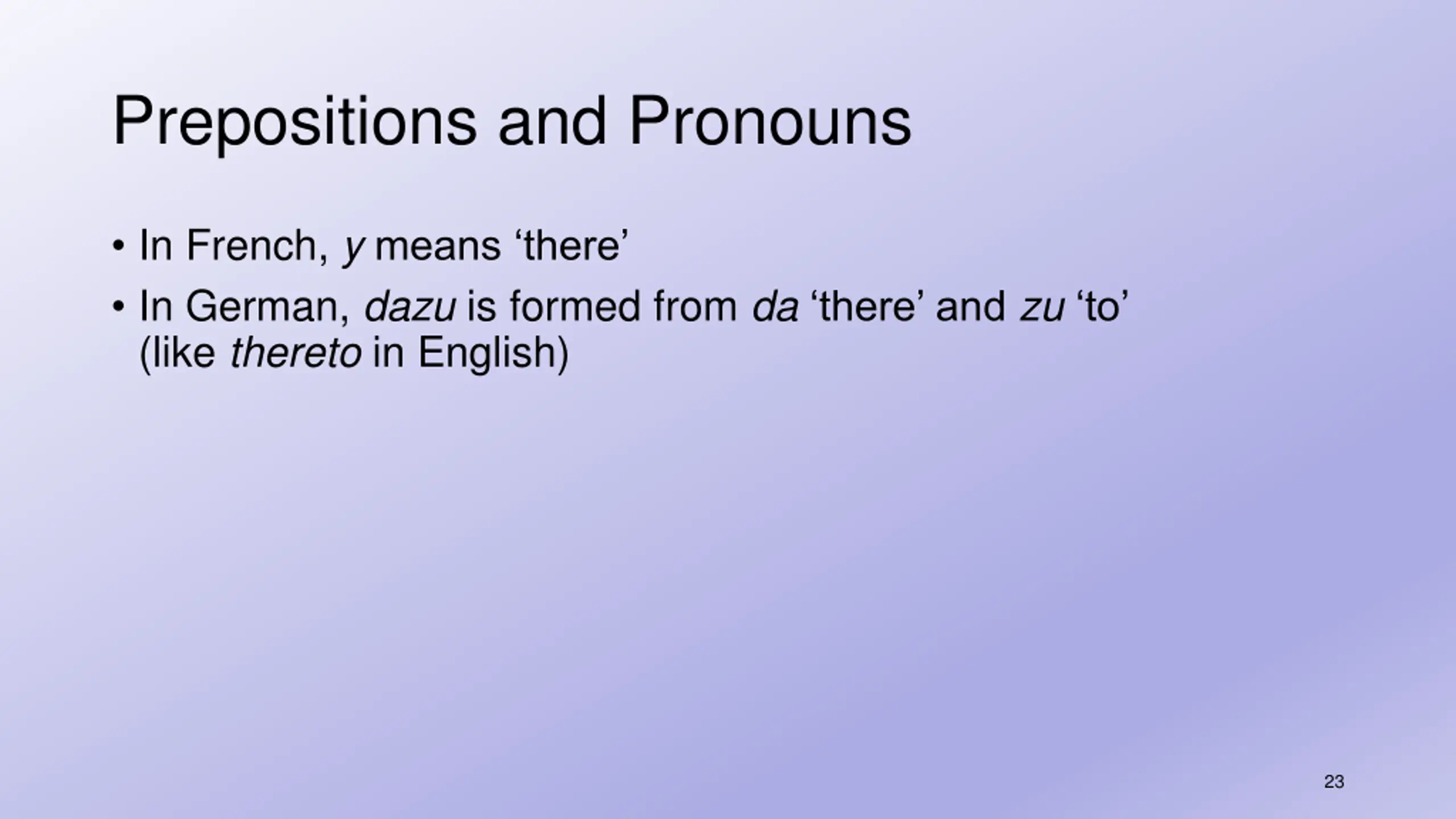 Prepositions and Pronouns

• In French, y means ‘there’

• In German, dazu is formed from da ‘there’ and zu ‘to’ (like thereto in English)

23